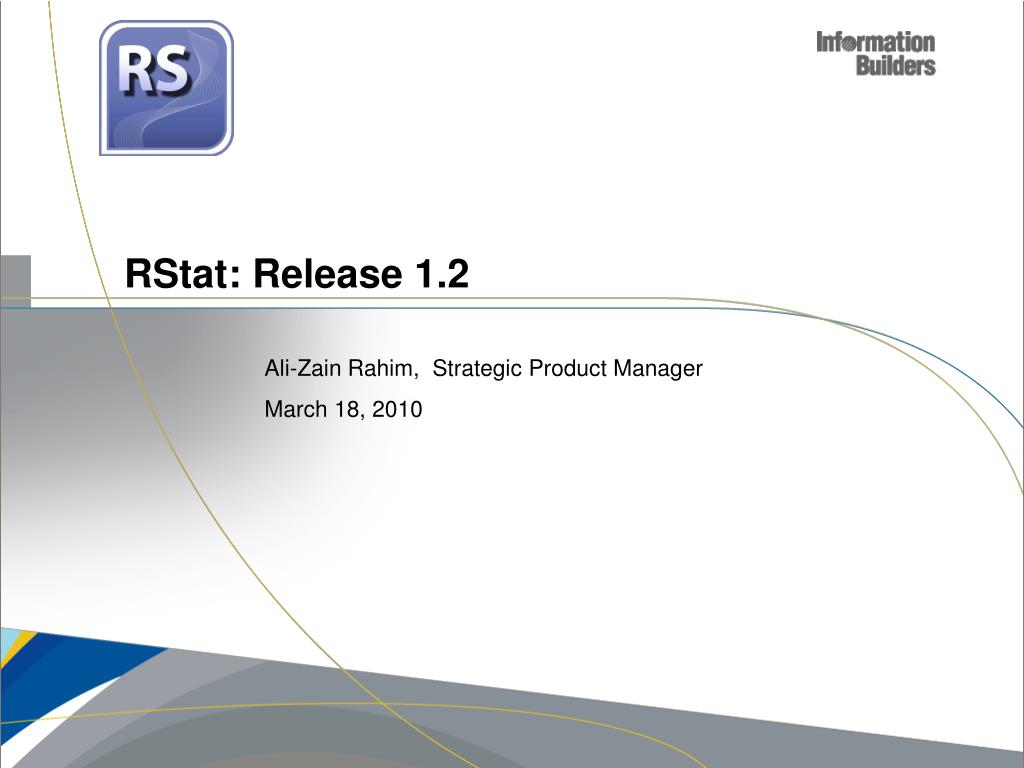 RS

Information Builders

RStat: Release 1.2

Ali-Zain Rahim, Strategic Product Manager

March 18, 2010